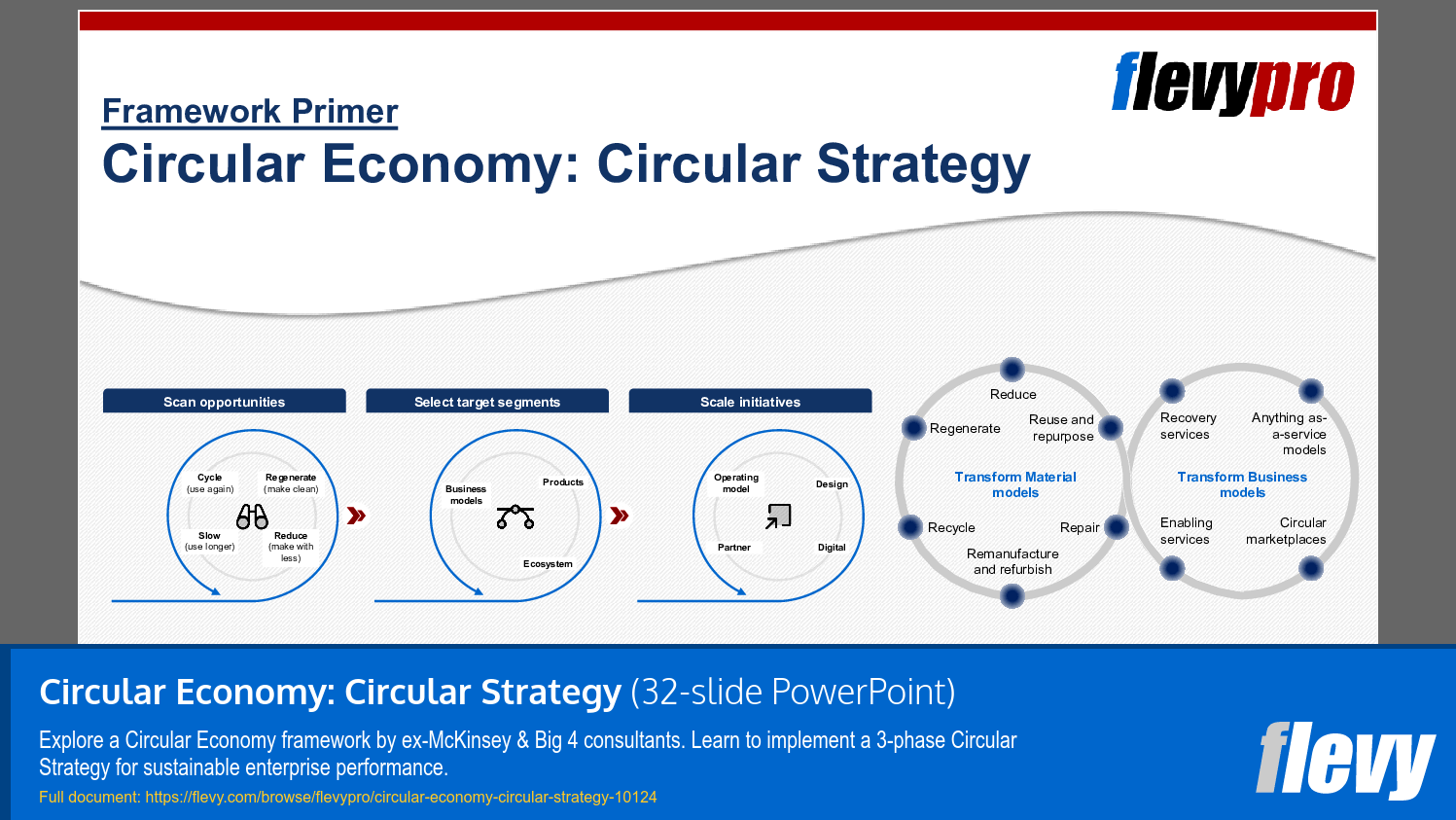 flevypro

Framework Primer

Circular Economy: Circular Strategy

Scan opportunities

Cycle (use again)

Regenerate (make clean)

Slow (use longer)

Reduce (make with less)

Select target segments

Business models

Products

Ecosystem

Scale initiatives

Operating model

Design

Partner

Digital

Reduce

Regenerate

Reuse and repurpose

Transform Material models

Recycle

Repair

Remanufacture and refurbish

Recovery services

Anything as-a-service models

Transform Business models

Enabling services

Circular marketplaces

Circular Economy: Circular Strategy (32-slide PowerPoint)

Explore a Circular Economy framework by ex-McKinsey & Big 4 consultants. Learn to implement a 3-phase Circular Strategy for sustainable enterprise performance.

Full document: https://flevy.com/browse/flevypro/circular-economy-circular-strategy-10124

flevy